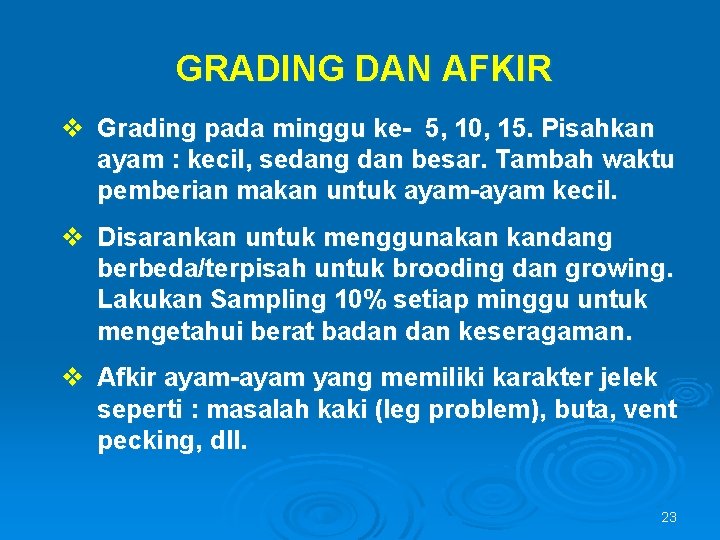 GRADING DAN AFKIR

❖ Grading pada minggu ke- 5, 10, 15. Pisahkan ayam : kecil, sedang dan besar. Tambah waktu pemberian makan untuk ayam-ayam kecil.

❖ Disarankan untuk menggunakan kandang berbeda/terpisah untuk brooding dan growing. Lakukan Sampling 10% setiap minggu untuk mengetahui berat badan dan keseragaman.

❖ Afkir ayam-ayam yang memiliki karakter jelek seperti : masalah kaki (leg problem), buta, vent pecking, dll.

23